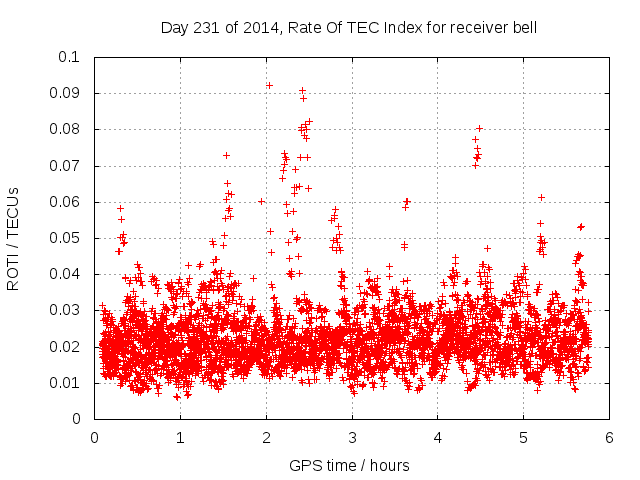 Day 231 of 2014, Rate Of TEC Index for receiver bell

ROTI / TECUs

0.1
0.09
0.08
0.07
0.06
0.05
0.04
0.03
0.02
0.01
0

0
1
2
3
4
5
6

GPS time / hours